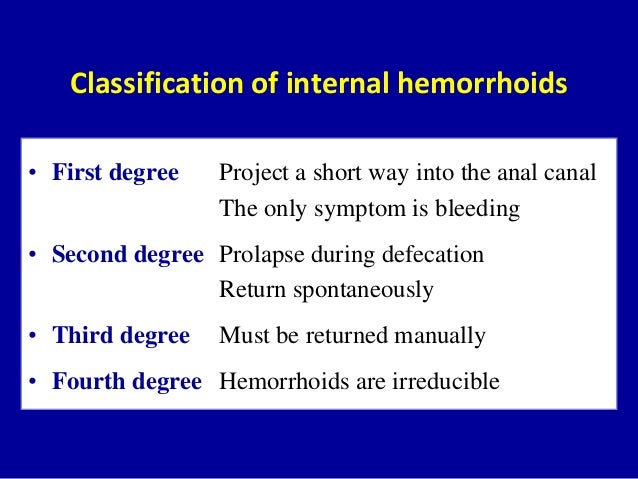 Classification of internal hemorrhoids

• First degree Project a short way into the anal canal
The only symptom is bleeding

• Second degree Prolapse during defecation
Return spontaneously

• Third degree Must be returned manually

• Fourth degree Hemorrhoids are irreducible